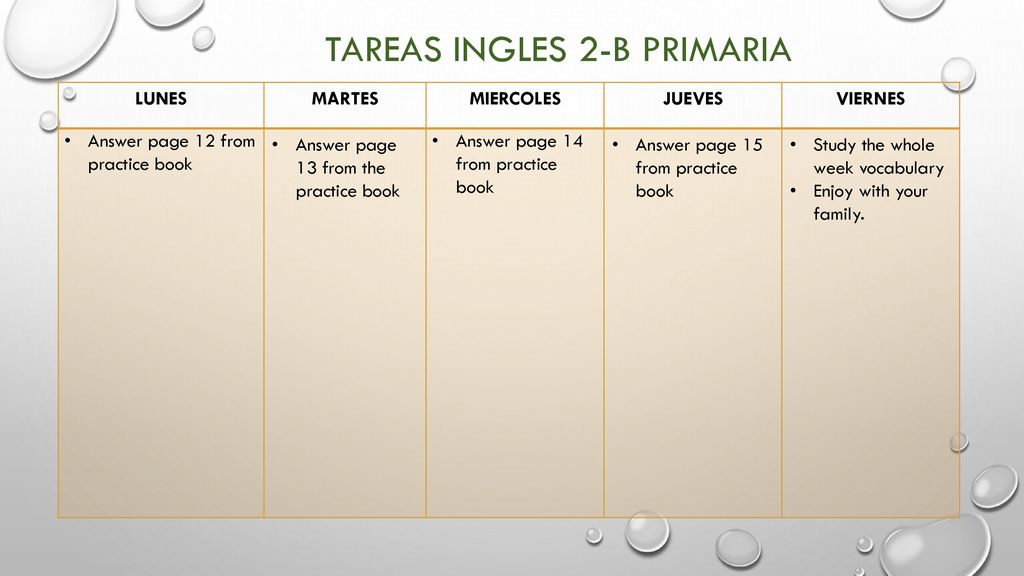 TAREAS INGLES 2-B PRIMARIA

| LUNES | MARTES | MIERCOLES | JUEVES | VIERNES |
|---|---|---|---|---|
| • Answer page 12 from practice book | • Answer page 13 from the practice book | • Answer page 14 from practice book | • Answer page 15 from practice book | • Study the whole week vocabulary • Enjoy with your family. |